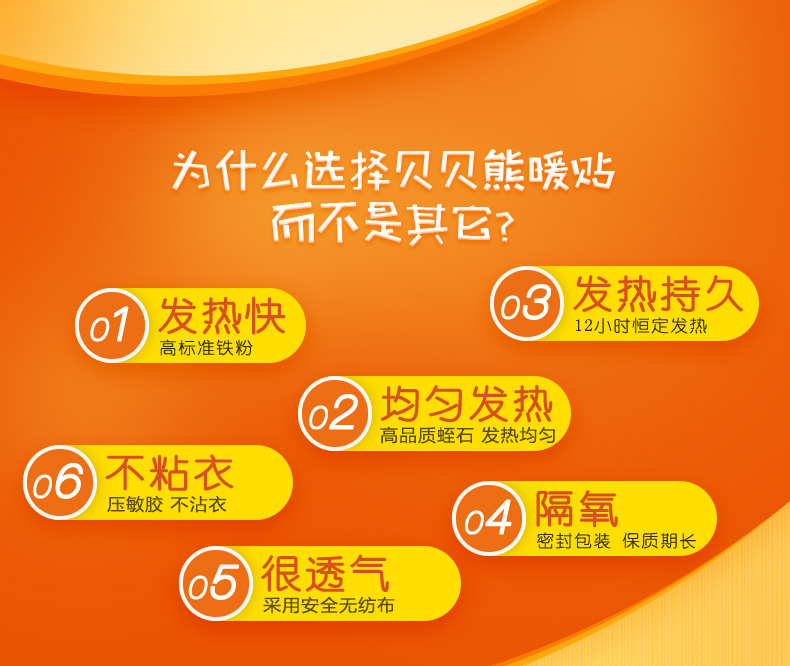 为什么选择贝贝熊暖贴
而不是其它?

01 发热快
高标准铁粉

03 发热持久
12小时恒定发热

02 均匀发热
高品质蛭石 发热均匀

06 不粘衣
压敏胶 不沾衣

04 隔氧
密封包装 保质期长

05 很透气
采用安全无纺布